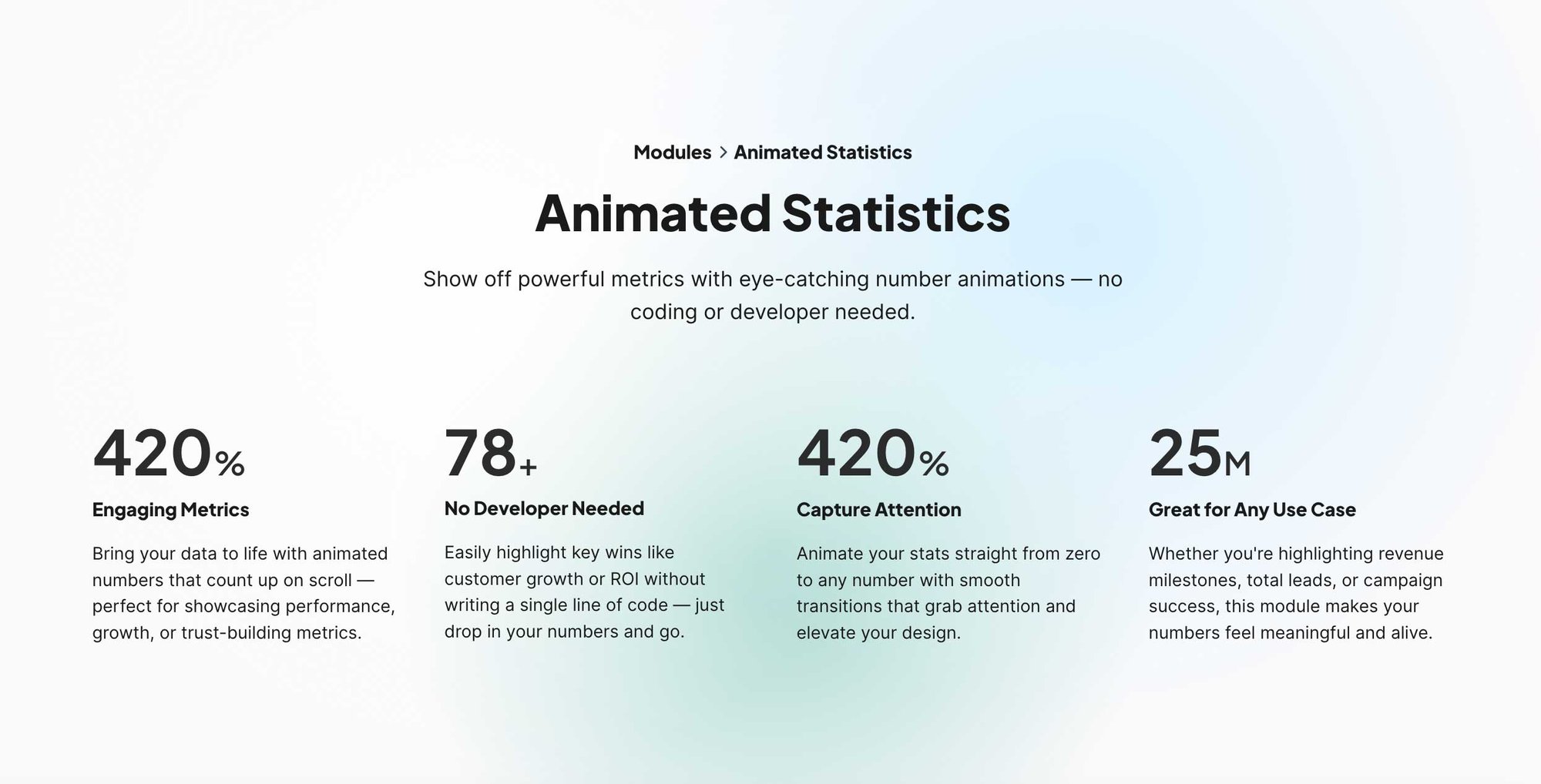 Modules > Animated Statistics

Animated Statistics

Show off powerful metrics with eye-catching number animations — no coding or developer needed.

420%

Engaging Metrics

Bring your data to life with animated numbers that count up on scroll — perfect for showcasing performance, growth, or trust-building metrics.

78+

No Developer Needed

Easily highlight key wins like customer growth or ROI without writing a single line of code — just drop in your numbers and go.

420%

Capture Attention

Animate your stats straight from zero to any number with smooth transitions that grab attention and elevate your design.

25M

Great for Any Use Case

Whether you're highlighting revenue milestones, total leads, or campaign success, this module makes your numbers feel meaningful and alive.